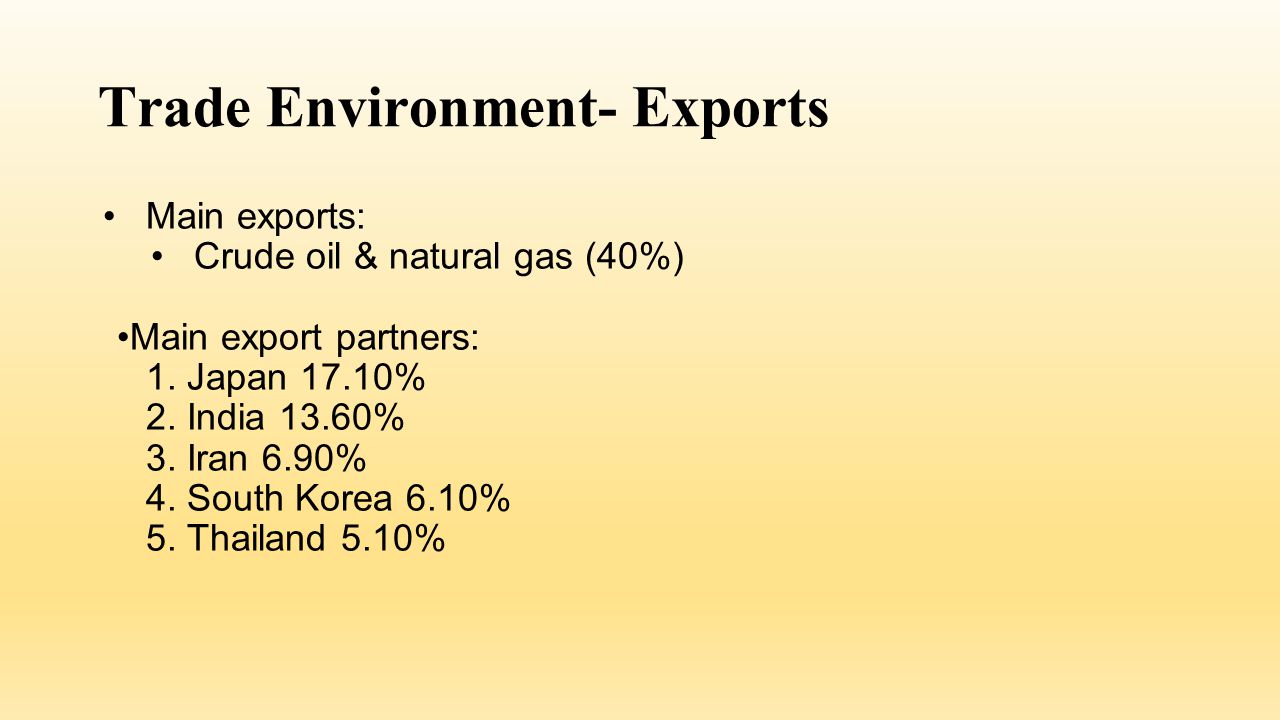 Trade Environment- Exports

• Main exports:
  • Crude oil & natural gas (40%)

•Main export partners:
1. Japan 17.10%
2. India 13.60%
3. Iran 6.90%
4. South Korea 6.10%
5. Thailand 5.10%